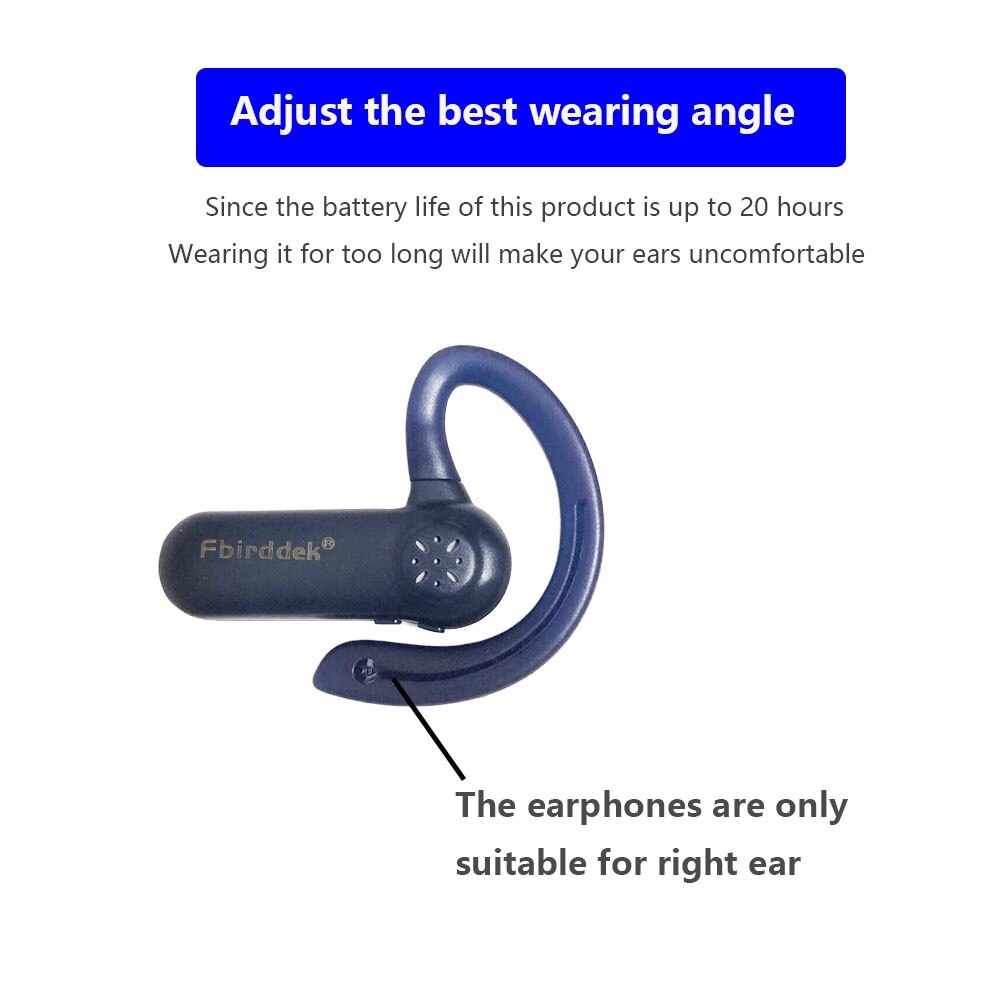 Adjust the best wearing angle

Since the battery life of this product is up to 20 hours
Wearing it for too long will make your ears uncomfortable

Fbirddek®

The earphones are only suitable for right ear